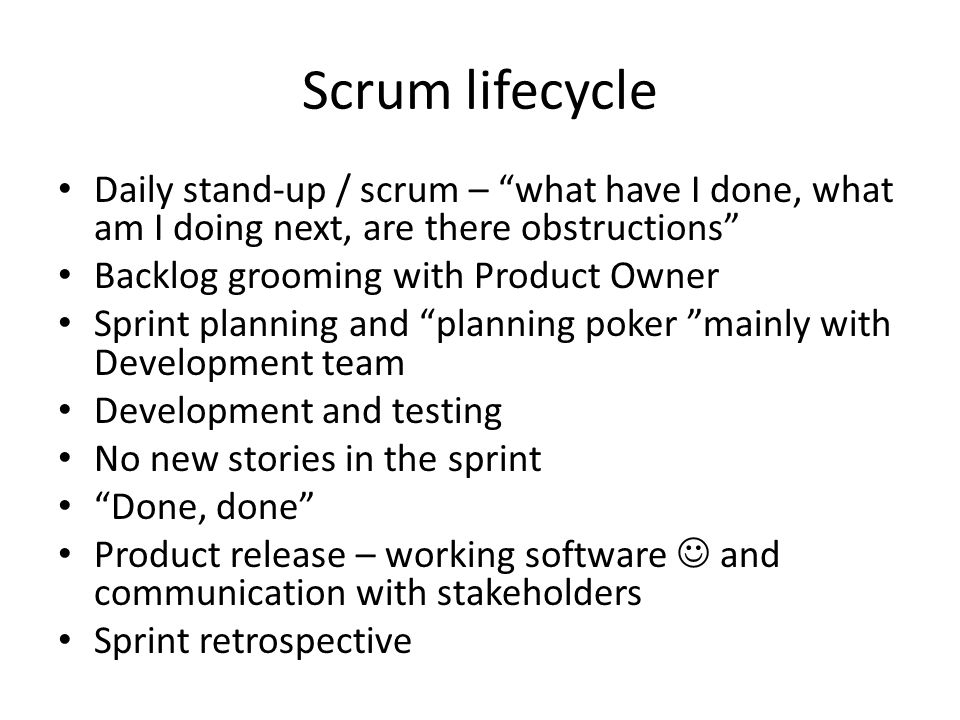 Scrum lifecycle

• Daily stand-up / scrum – “what have I done, what am I doing next, are there obstructions”
• Backlog grooming with Product Owner
• Sprint planning and “planning poker ”mainly with Development team
• Development and testing
• No new stories in the sprint
• “Done, done”
• Product release – working software ☺ and communication with stakeholders
• Sprint retrospective